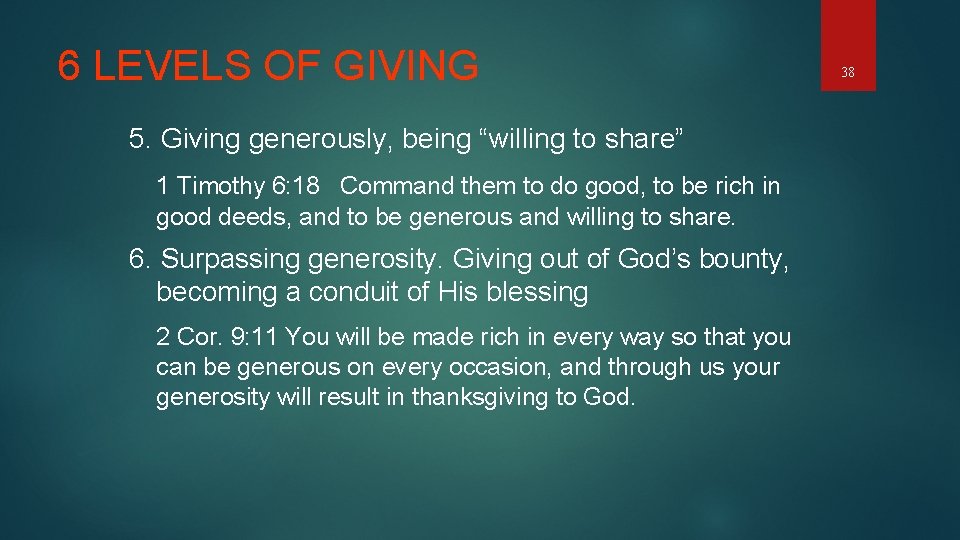 6 LEVELS OF GIVING

38

5. Giving generously, being “willing to share”

1 Timothy 6:18 Command them to do good, to be rich in good deeds, and to be generous and willing to share.

6. Surpassing generosity. Giving out of God’s bounty, becoming a conduit of His blessing

2 Cor. 9:11 You will be made rich in every way so that you can be generous on every occasion, and through us your generosity will result in thanksgiving to God.